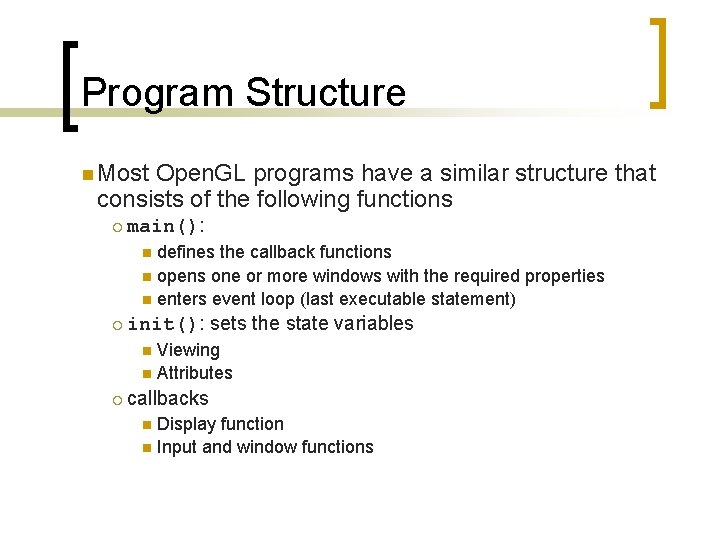 Program Structure

Most OpenGL programs have a similar structure that consists of the following functions

main():

defines the callback functions

opens one or more windows with the required properties

enters event loop (last executable statement)

init(): sets the state variables

Viewing

Attributes

callbacks

Display function

Input and window functions